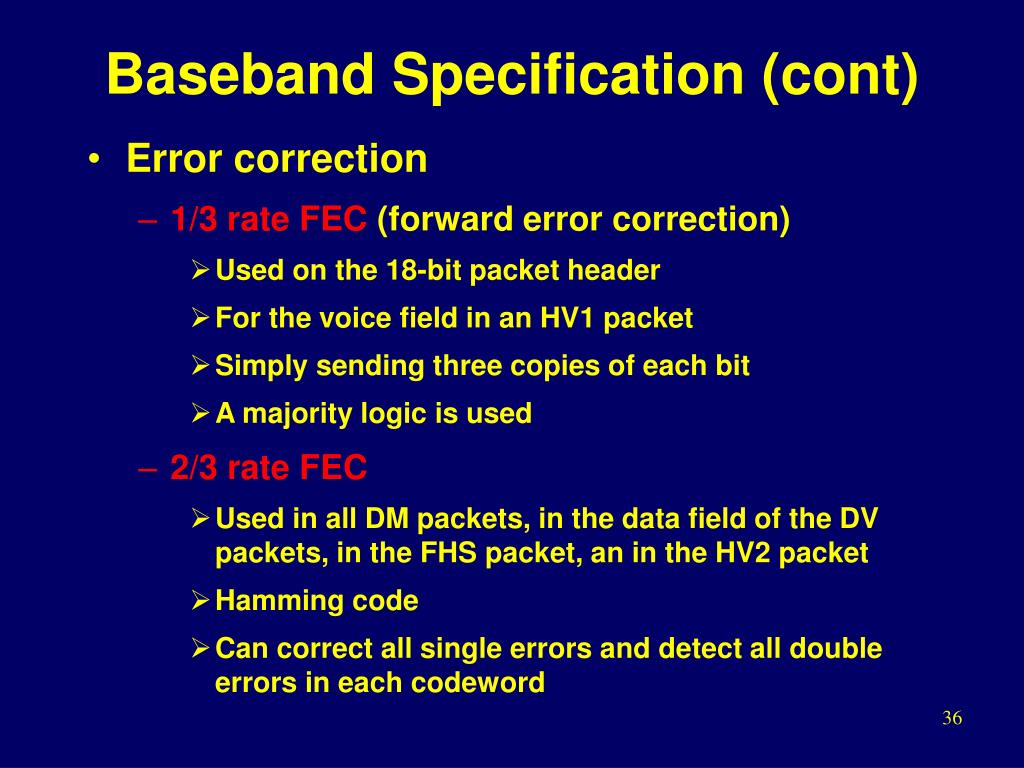 Baseband Specification (cont)

• Error correction

– 1/3 rate FEC (forward error correction)

➢ Used on the 18-bit packet header

➢ For the voice field in an HV1 packet

➢ Simply sending three copies of each bit

➢ A majority logic is used

– 2/3 rate FEC

➢ Used in all DM packets, in the data field of the DV packets, in the FHS packet, an in the HV2 packet

➢ Hamming code

➢ Can correct all single errors and detect all double errors in each codeword

36